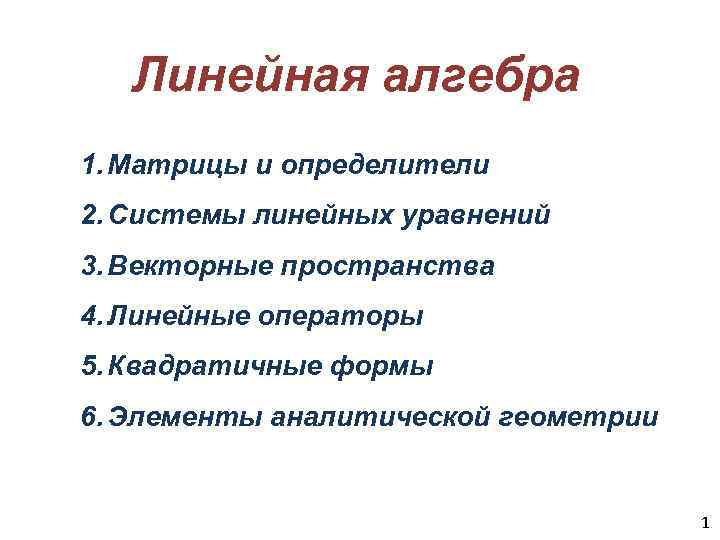 Линейная алгебра

1. Матрицы и определители
2. Системы линейных уравнений
3. Векторные пространства
4. Линейные операторы
5. Квадратичные формы
6. Элементы аналитической геометрии

1